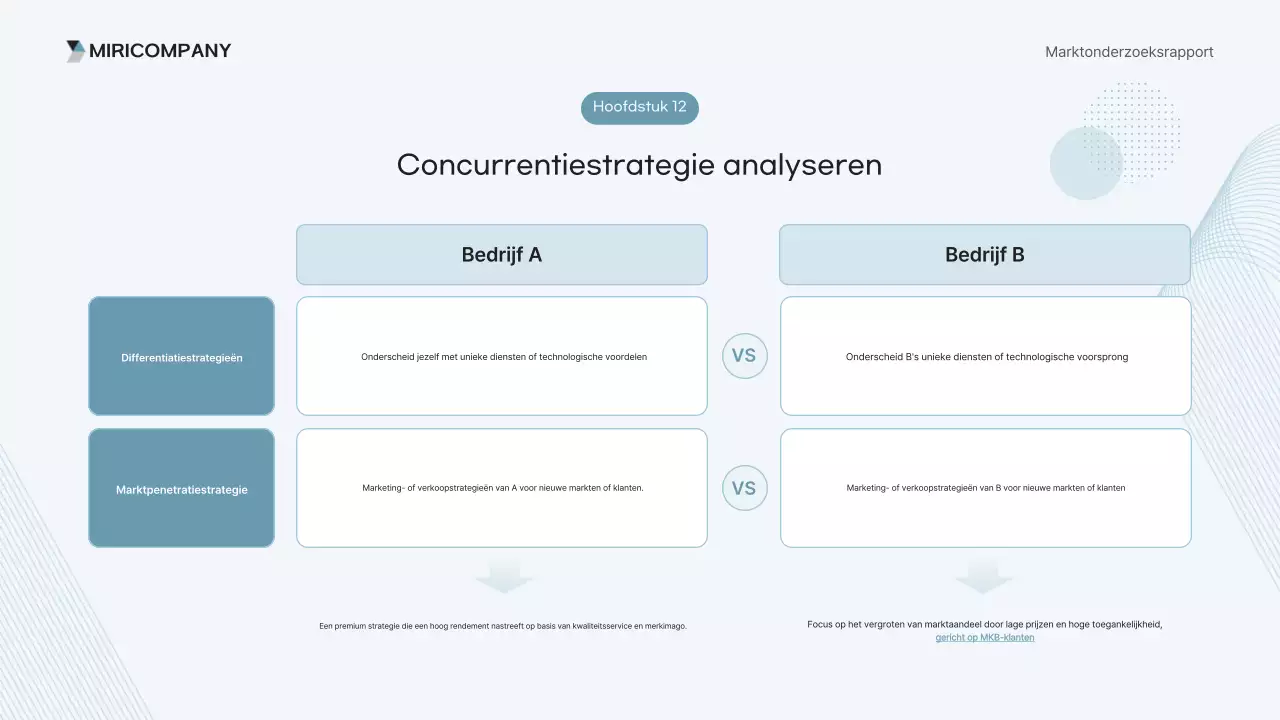 MIRICOMPANY

Marktonderzoeksrapport

Hoofdstuk 12

Concurrentiestrategie analyseren

| | Bedrijf A | | Bedrijf B |
|---|---|---|---|
| Differentiatiestrategieën | Onderscheid jezelf met unieke diensten of technologische voordelen | VS | Onderscheid B's unieke diensten of technologische voorsprong |
| Marktpenetratiestrategie | Marketing- of verkoopstrategieën van A voor nieuwe markten of klanten. | VS | Marketing- of verkoopstrategieën van B voor nieuwe markten of klanten |

Een premium strategie die een hoog rendement nastreeft op basis van kwaliteitsservice en merkimago.

Focus op het vergroten van marktaandeel door lage prijzen en hoge toegankelijkheid, gericht op MKB-klanten